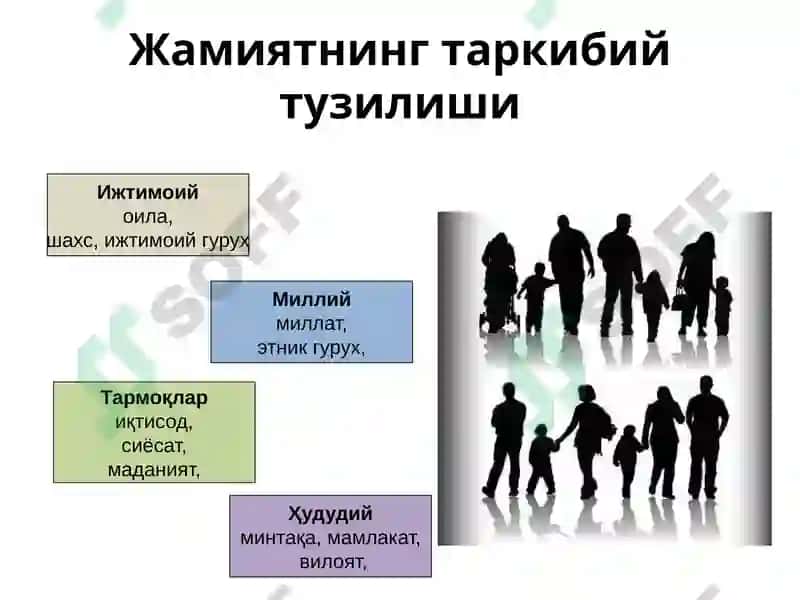 Жамиятнинг таркибий тузилиши

Ижтимоий
оила,
шахс, ижтимоий гурух

Миллий
миллат,
этник гурух,

Тармоқлар
иқтисод,
сиёсат,
маданият,

Ҳудудий
минтақа, мамлакат,
вилоят,

SOFF